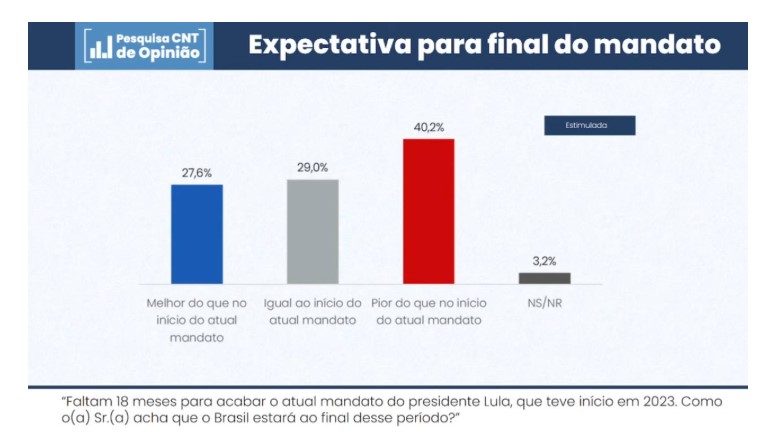 Pesquisa CNT de Opinião

Expectativa para final do mandato

Estimulada

27,6%
29,0%
40,2%
3,2%

Melhor do que no início do atual mandato
Igual ao início do atual mandato
Pior do que no início do atual mandato
NS/NR

"Faltam 18 meses para acabar o atual mandato do presidente Lula, que teve início em 2023. Como o(a) Sr.(a) acha que o Brasil estará ao final desse período?"